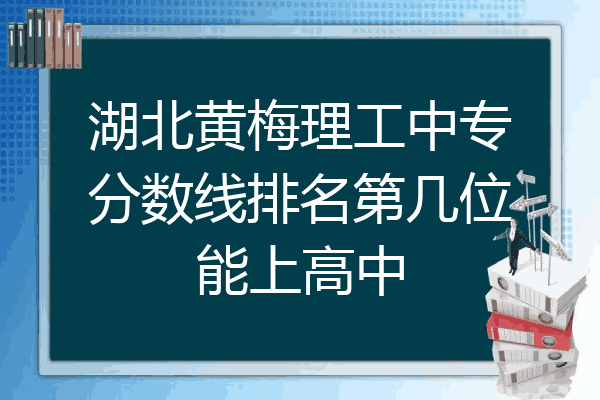 湖北黄梅理工中专分数线排名第几位能上高中